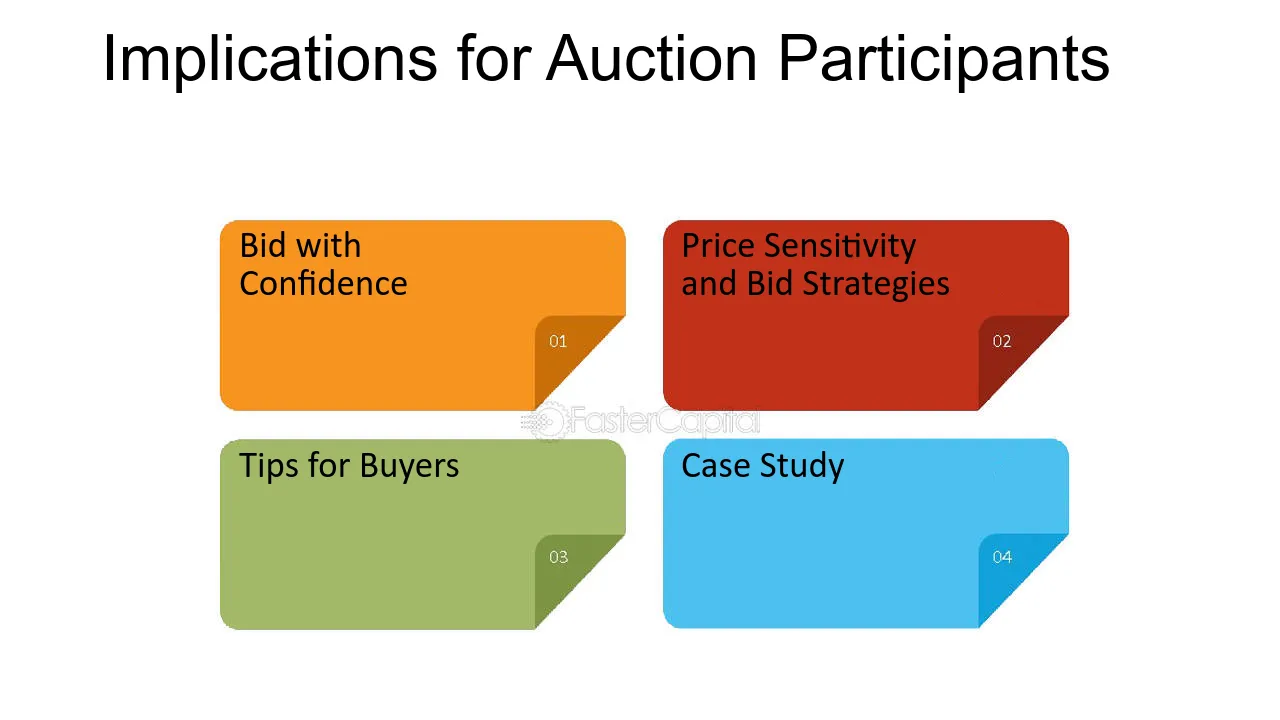 Implications for Auction Participants

Bid with Confidence

01

Price Sensitivity and Bid Strategies

02

FasterCapital

Tips for Buyers

03

Case Study

04